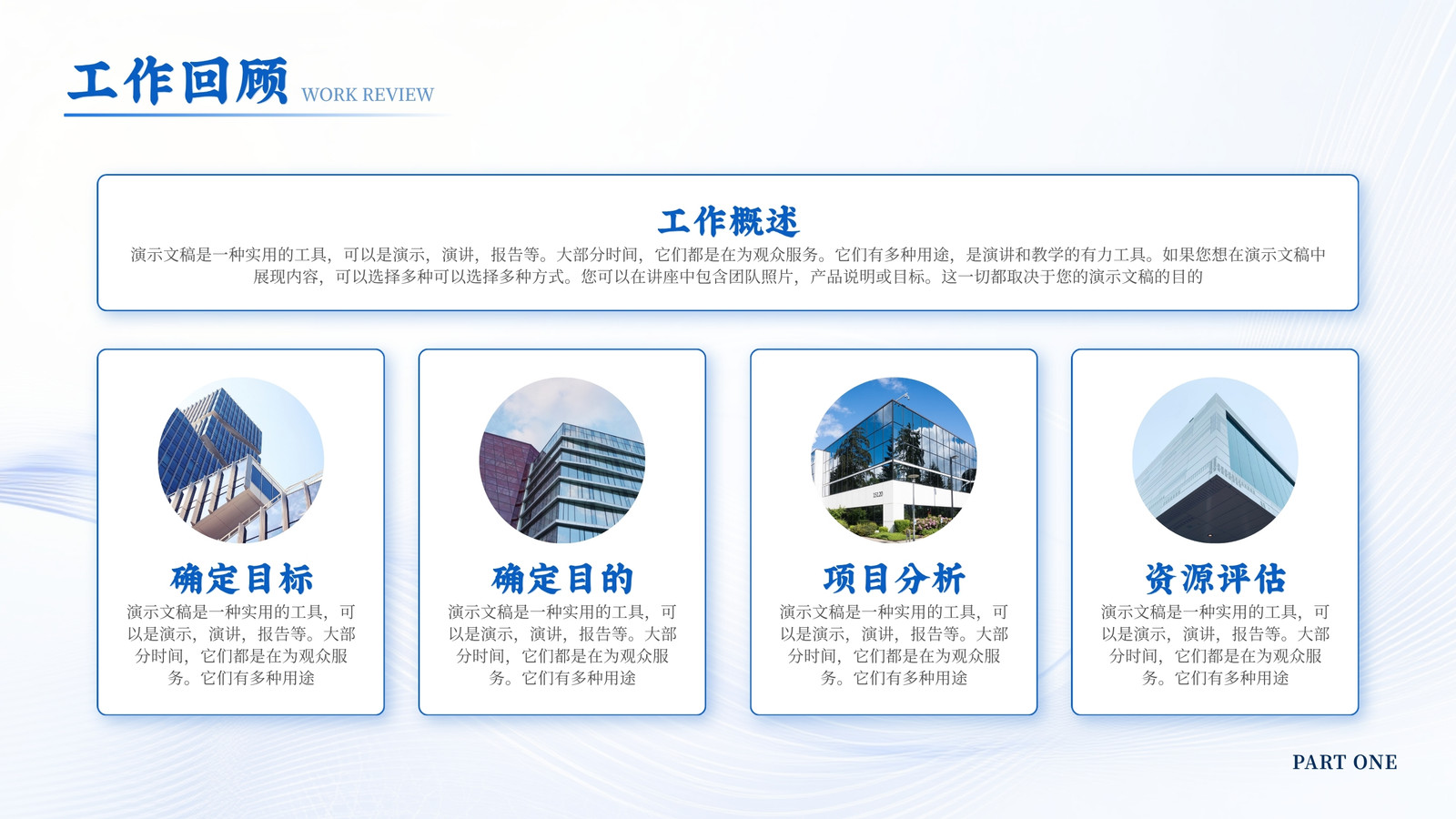 工作回顾 WORK REVIEW

工作概述

演示文稿是一种实用的工具，可以是演示，演讲，报告等。大部分时间，它们都是在为观众服务。它们有多种用途，是演讲和教学的有力工具。如果您想在演示文稿中展现内容，可以选择多种可以选择多种方式。您可以在讲座中包含团队照片，产品说明或目标。这一切都取决于您的演示文稿的目的

确定目标

演示文稿是一种实用的工具，可以是演示，演讲，报告等。大部分时间，它们都是在为观众服务。它们有多种用途

确定目的

演示文稿是一种实用的工具，可以是演示，演讲，报告等。大部分时间，它们都是在为观众服务。它们有多种用途

项目分析

演示文稿是一种实用的工具，可以是演示，演讲，报告等。大部分时间，它们都是在为观众服务。它们有多种用途

资源评估

演示文稿是一种实用的工具，可以是演示，演讲，报告等。大部分时间，它们都是在为观众服务。它们有多种用途

PART ONE